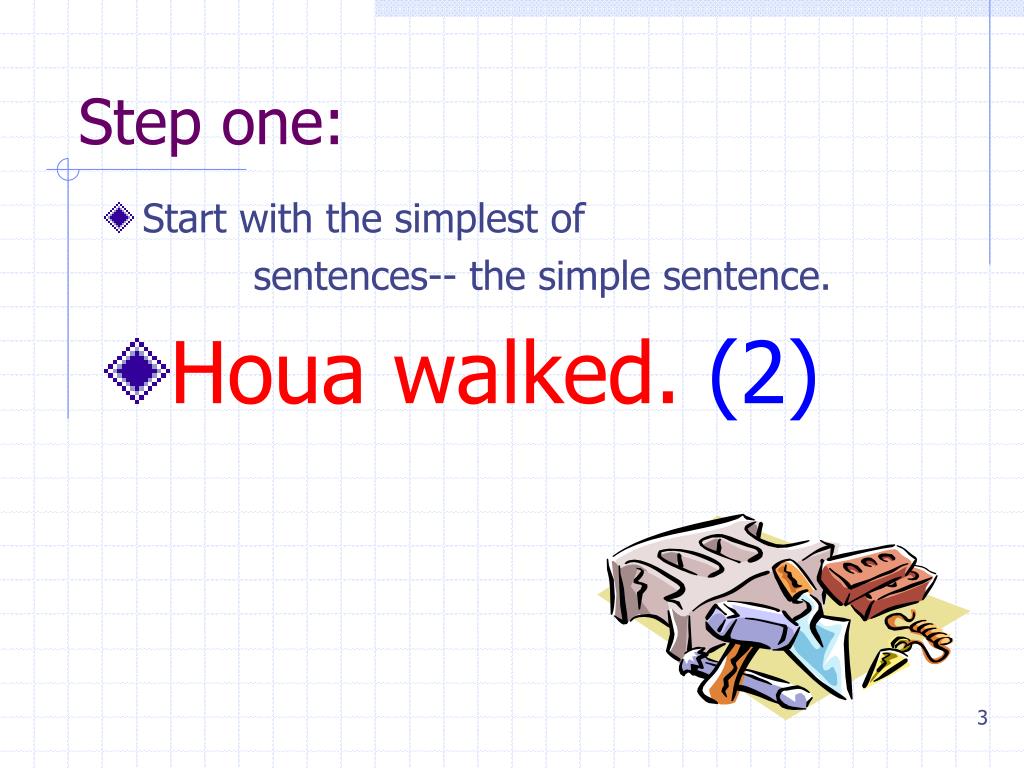 Step one:

Start with the simplest of sentences-- the simple sentence.

Houa walked. (2)

3